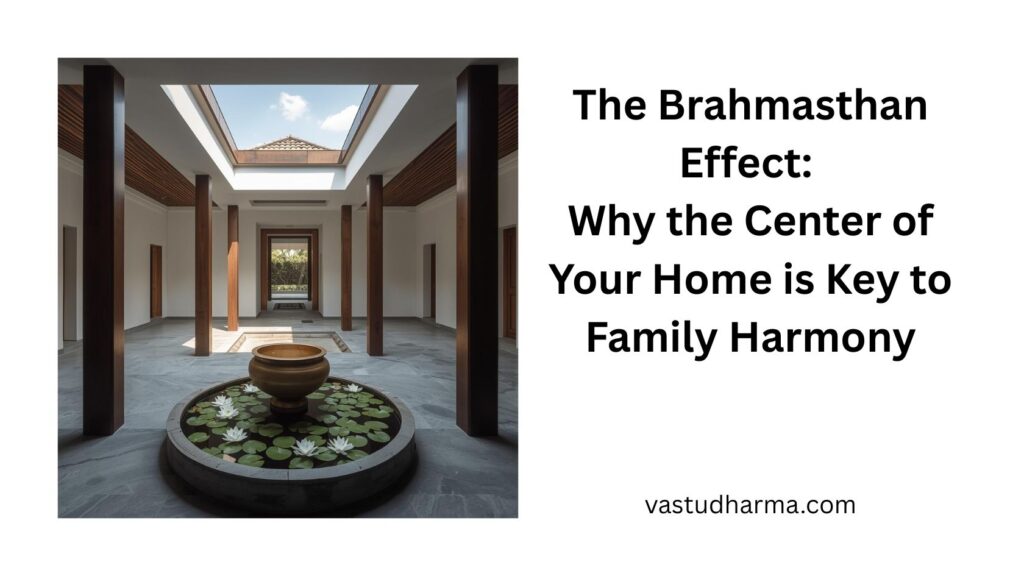 The Brahmasthan Effect:
Why the Center of Your Home is Key to Family Harmony

vastudharma.com